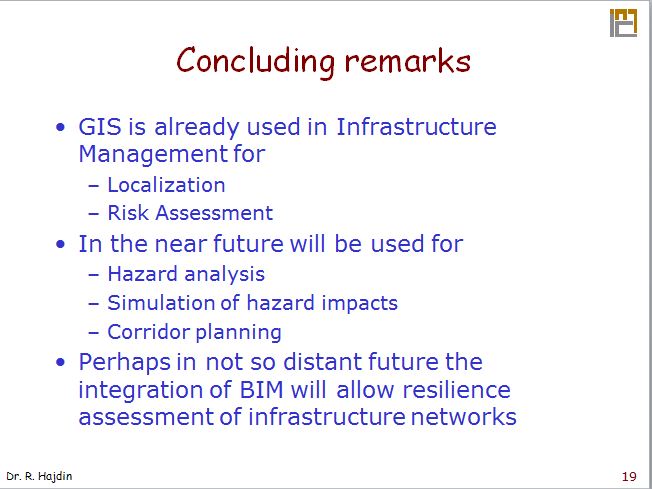 Concluding remarks

• GIS is already used in Infrastructure Management for
– Localization
– Risk Assessment
• In the near future will be used for
– Hazard analysis
– Simulation of hazard impacts
– Corridor planning
• Perhaps in not so distant future the integration of BIM will allow resilience assessment of infrastructure networks

Dr. R. Hajdin

19